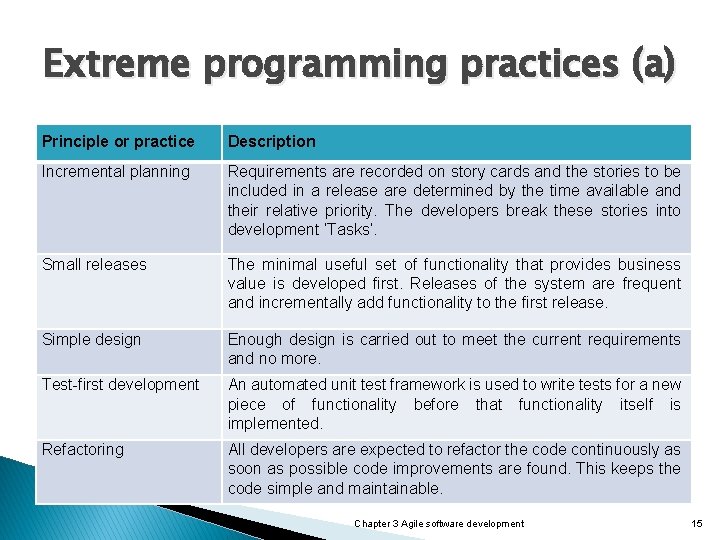 Extreme programming practices (a)

| Principle or practice | Description |
|---|---|
| Incremental planning | Requirements are recorded on story cards and the stories to be included in a release are determined by the time available and their relative priority. The developers break these stories into development 'Tasks'. |
| Small releases | The minimal useful set of functionality that provides business value is developed first. Releases of the system are frequent and incrementally add functionality to the first release. |
| Simple design | Enough design is carried out to meet the current requirements and no more. |
| Test-first development | An automated unit test framework is used to write tests for a new piece of functionality before that functionality itself is implemented. |
| Refactoring | All developers are expected to refactor the code continuously as soon as possible code improvements are found. This keeps the code simple and maintainable. |

Chapter 3 Agile software development

15